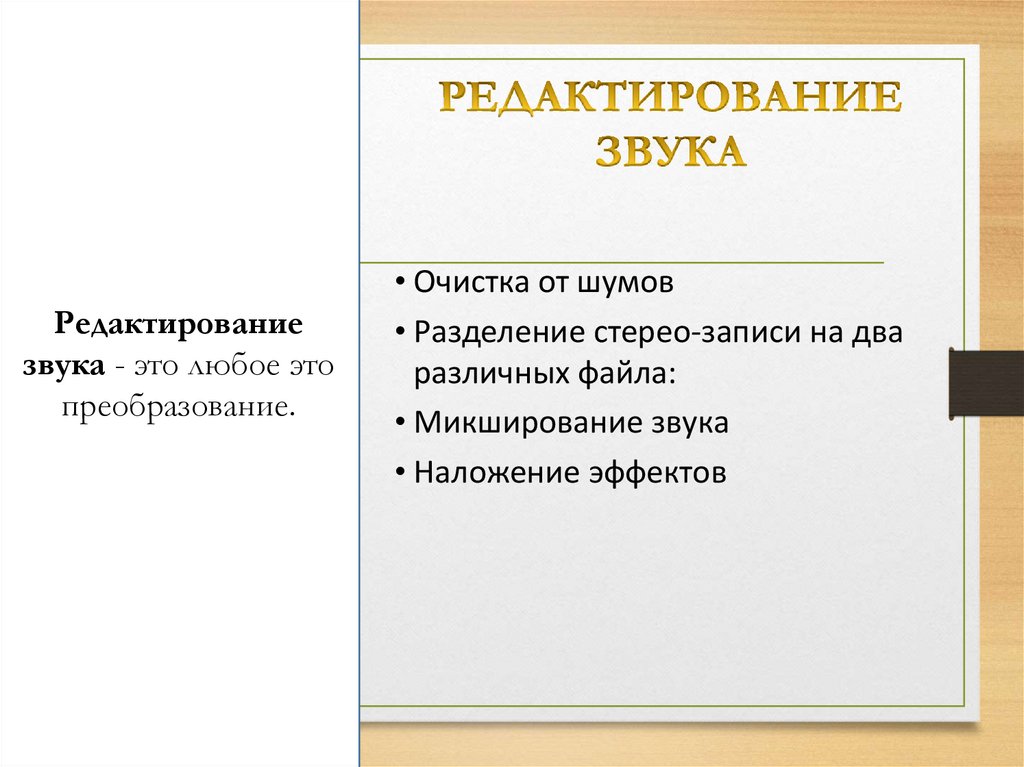 Редактирование звука - это любое это преобразование.

РЕДАКТИРОВАНИЕ ЗВУКА

• Очистка от шумов
• Разделение стерео-записи на два различных файла:
• Микширование звука
• Наложение эффектов